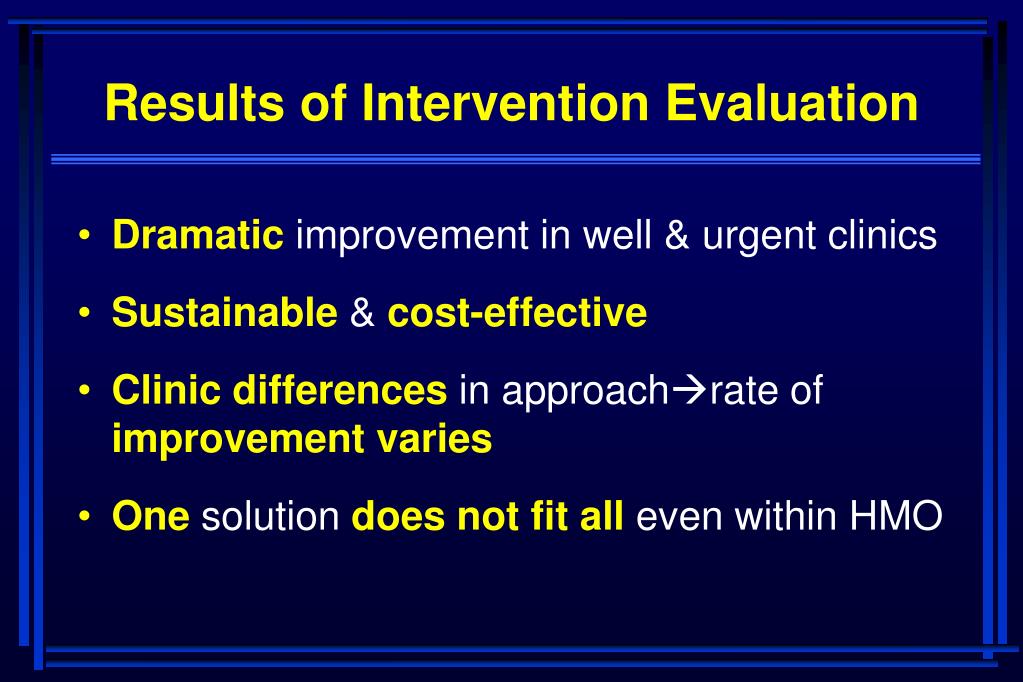 Results of Intervention Evaluation

• Dramatic improvement in well & urgent clinics

• Sustainable & cost-effective

• Clinic differences in approach→rate of improvement varies

• One solution does not fit all even within HMO